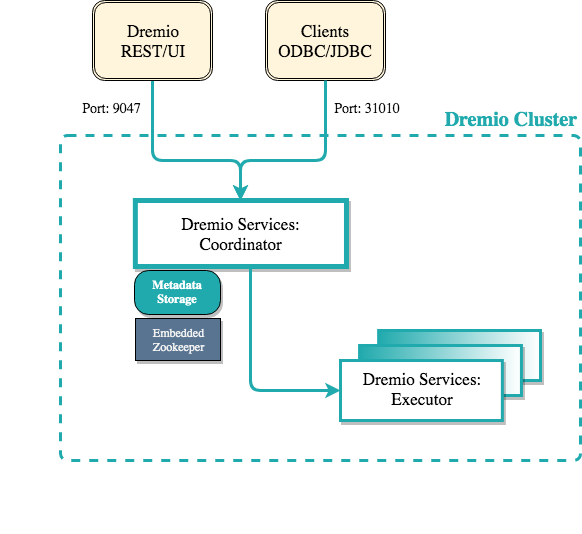 Dremio REST/UI

Clients ODBC/JDBC

Port: 9047

Port: 31010

Dremio Cluster

Dremio Services: Coordinator

Metadata Storage

Embedded Zookeeper

Dremio Services: Executor